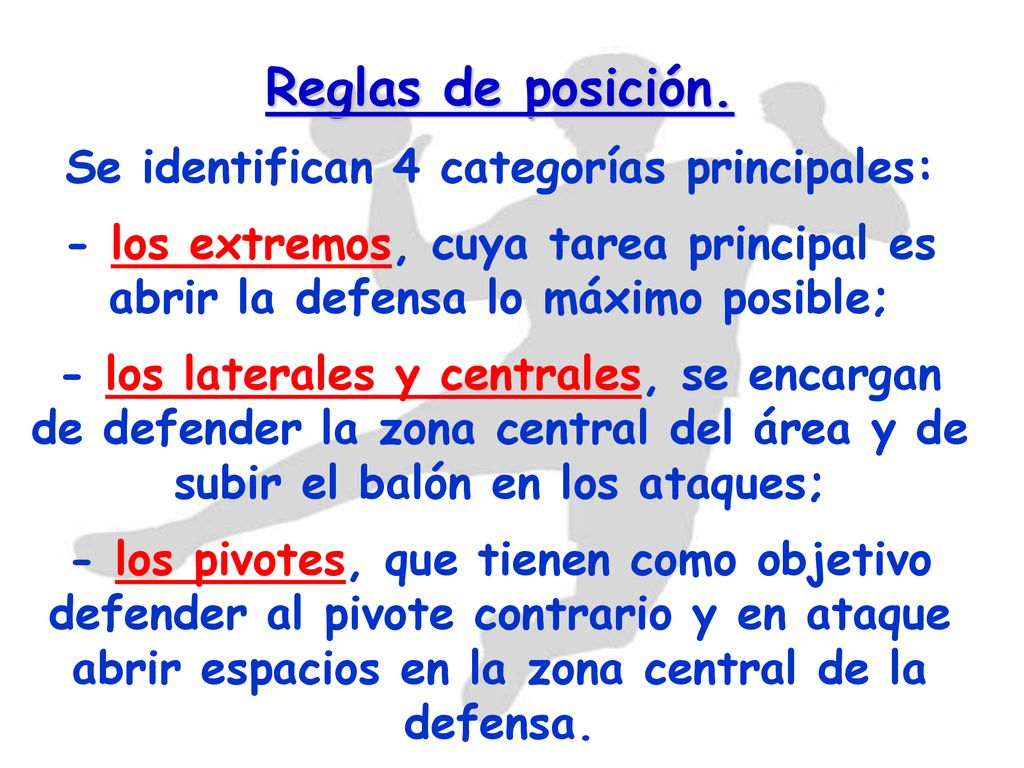 Reglas de posición.

Se identifican 4 categorías principales:

- los extremos, cuya tarea principal es abrir la defensa lo máximo posible;

- los laterales y centrales, se encargan de defender la zona central del área y de subir el balón en los ataques;

- los pivotes, que tienen como objetivo defender al pivote contrario y en ataque abrir espacios en la zona central de la defensa.